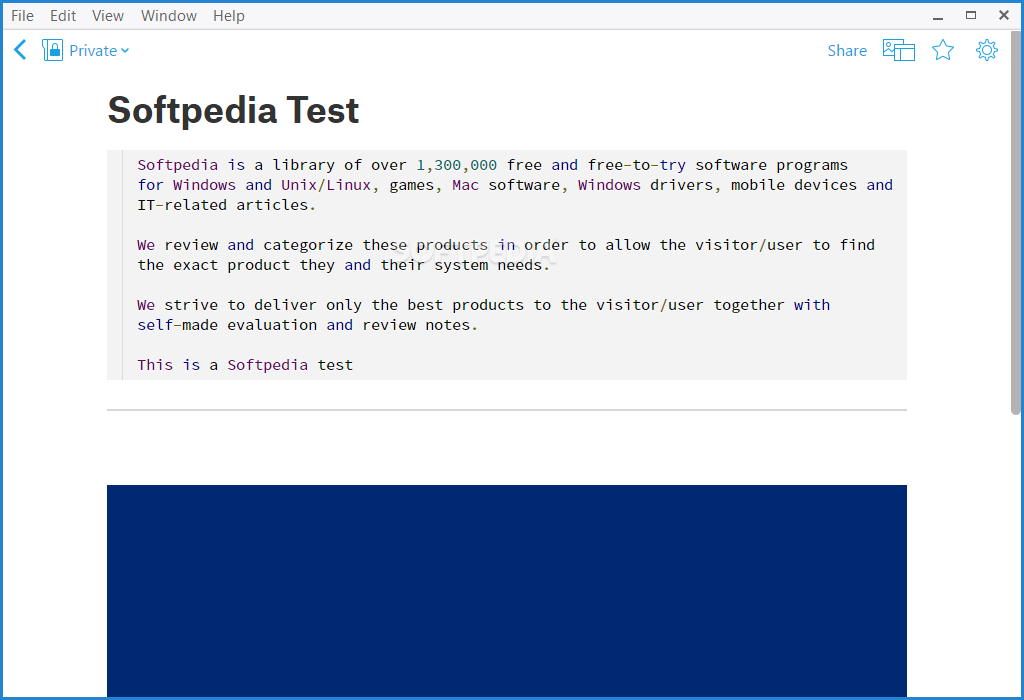 File Edit View Window Help

Private

Share

Softpedia Test

Softpedia is a library of over 1,300,000 free and free-to-try software programs for Windows and Unix/Linux, games, Mac software, Windows drivers, mobile devices and IT-related articles.

We review and categorize these products in order to allow the visitor/user to find the exact product they and their system needs.

We strive to deliver only the best products to the visitor/user together with self-made evaluation and review notes.

This is a Softpedia test